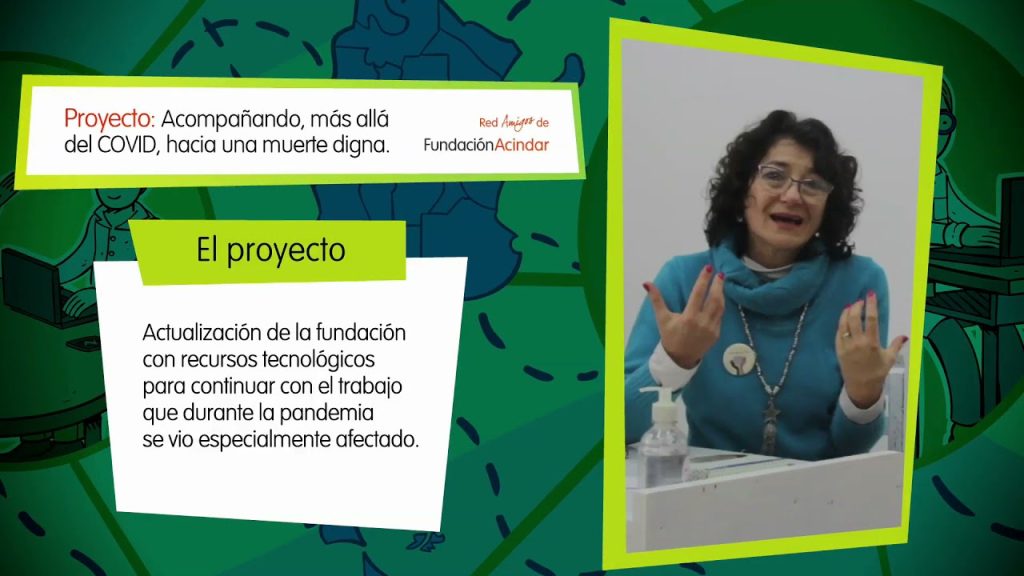 Proyecto: Acompañando, más allá del COVID, hacia una muerte digna.

Red Amigos de FundaciónAcindar

El proyecto

Actualización de la fundación con recursos tecnológicos para continuar con el trabajo que durante la pandemia se vio especialmente afectado.